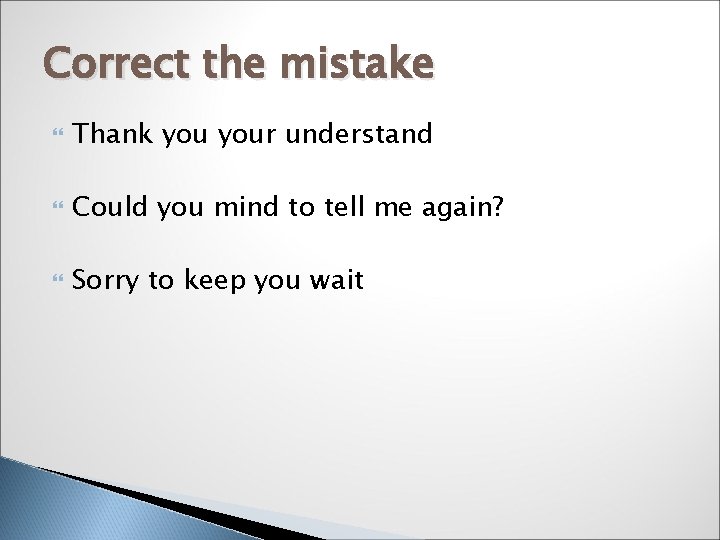 Correct the mistake

Thank you your understand

Could you mind to tell me again?

Sorry to keep you wait